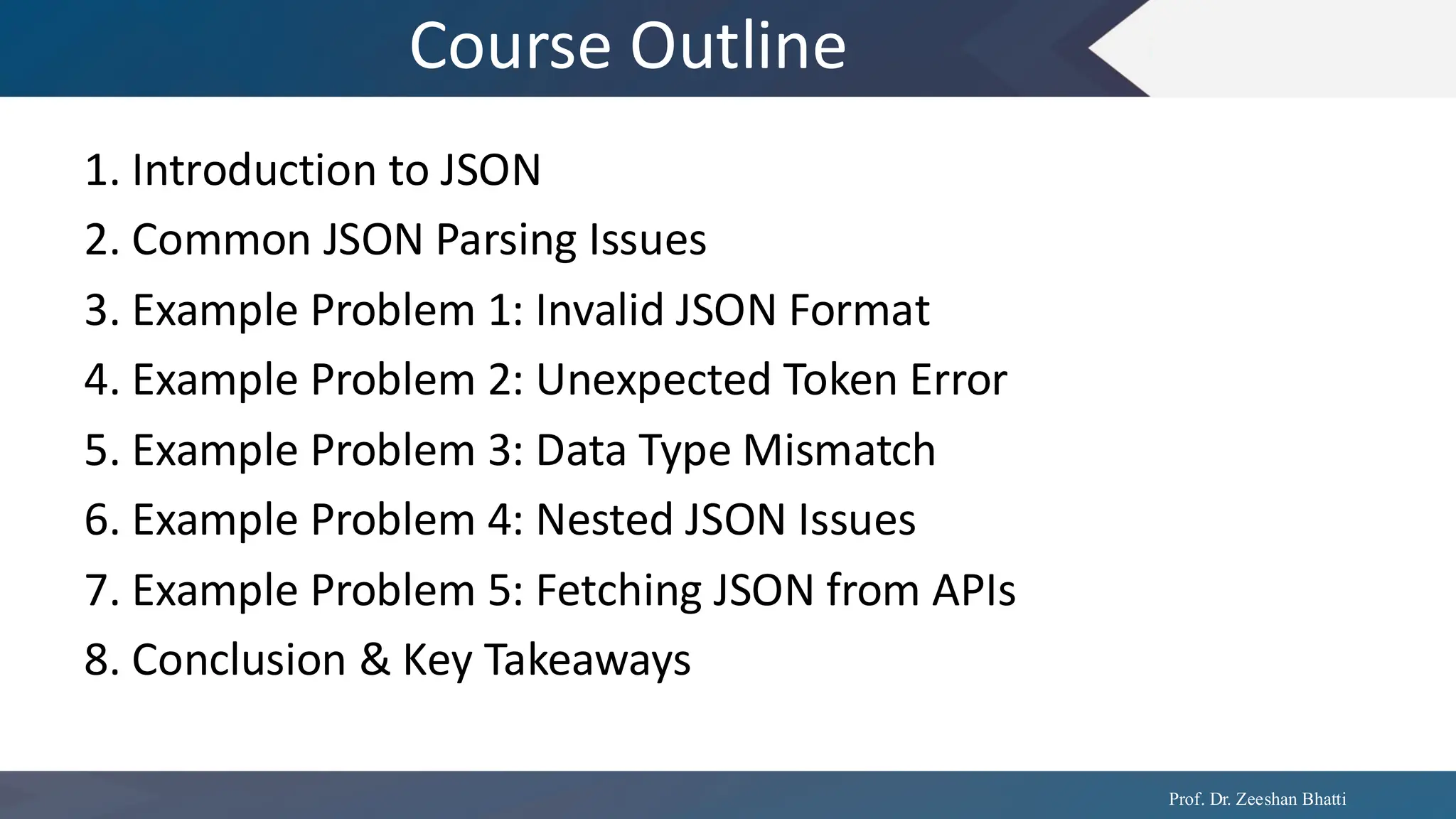 Course Outline

1. Introduction to JSON
2. Common JSON Parsing Issues
3. Example Problem 1: Invalid JSON Format
4. Example Problem 2: Unexpected Token Error
5. Example Problem 3: Data Type Mismatch
6. Example Problem 4: Nested JSON Issues
7. Example Problem 5: Fetching JSON from APIs
8. Conclusion & Key Takeaways

Prof. Dr. Zeeshan Bhatti